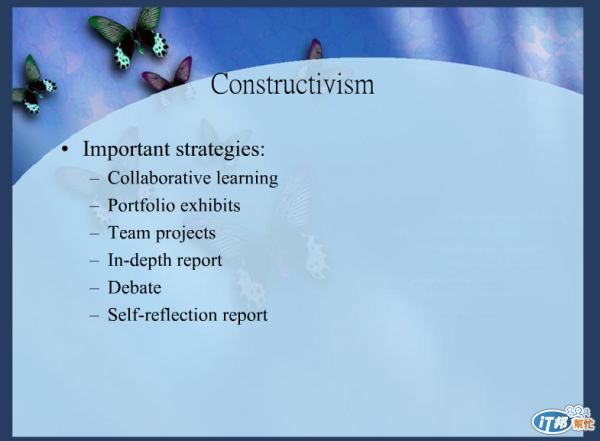 Constructivism

• Important strategies:
– Collaborative learning
– Portfolio exhibits
– Team projects
– In-depth report
– Debate
– Self-reflection report

iT邦幫忙